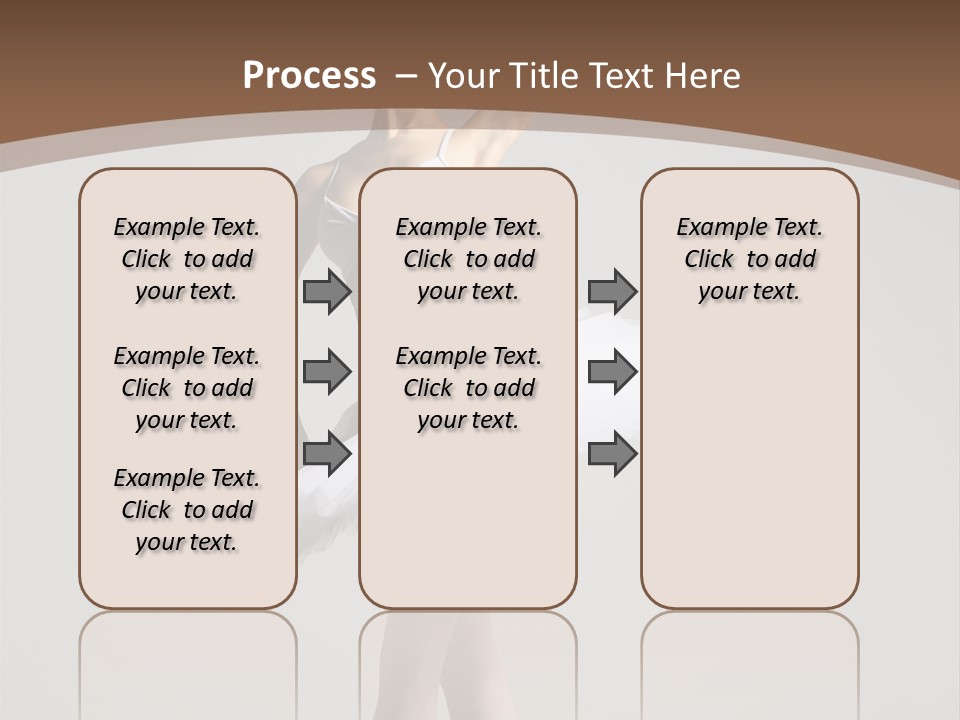 Process – Your Title Text Here

Example Text. Click to add your text.

Example Text. Click to add your text.

Example Text. Click to add your text.

Example Text. Click to add your text.

Example Text. Click to add your text.

Example Text. Click to add your text.